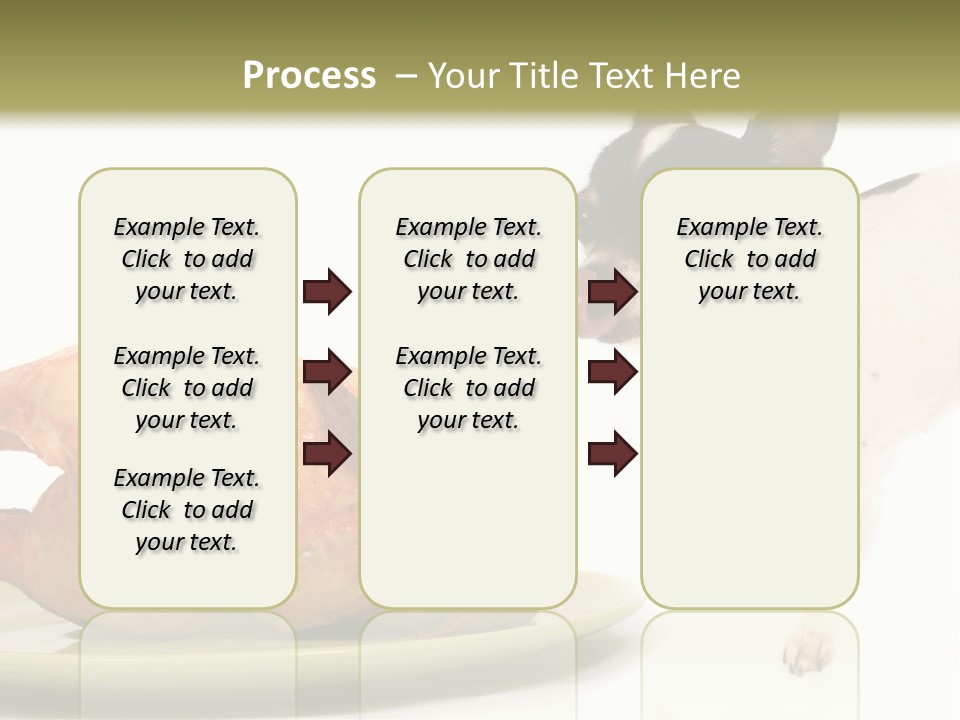 Process – Your Title Text Here

Example Text. Click to add your text.

Example Text. Click to add your text.

Example Text. Click to add your text.

Example Text. Click to add your text.

Example Text. Click to add your text.

Example Text. Click to add your text.